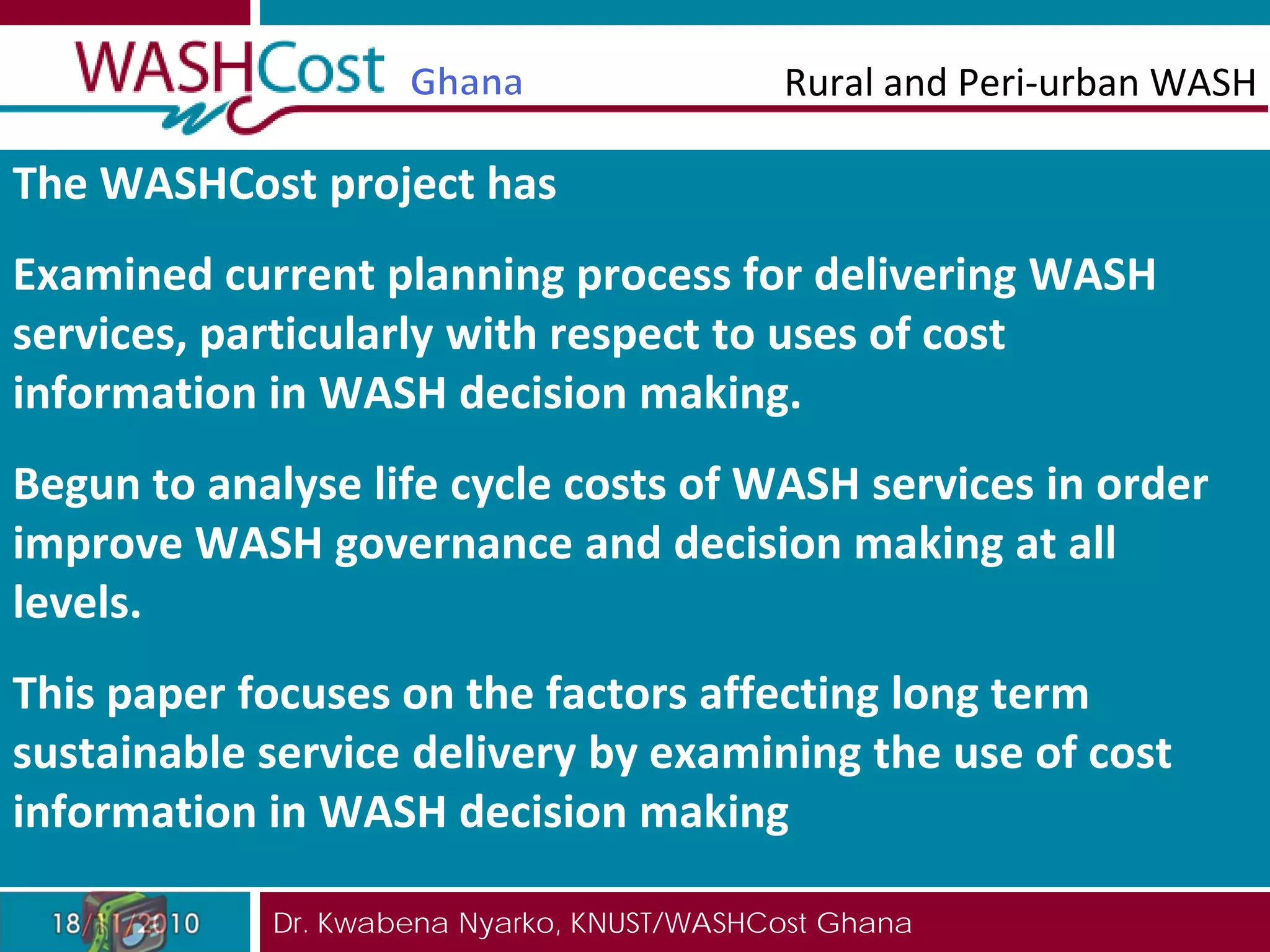 WASHCost Ghana

Rural and Peri-urban WASH

The WASHCost project has

Examined current planning process for delivering WASH services, particularly with respect to uses of cost information in WASH decision making.

Begun to analyse life cycle costs of WASH services in order improve WASH governance and decision making at all levels.

This paper focuses on the factors affecting long term sustainable service delivery by examining the use of cost information in WASH decision making

18/11/2010

Dr. Kwabena Nyarko, KNUST/WASHCost Ghana